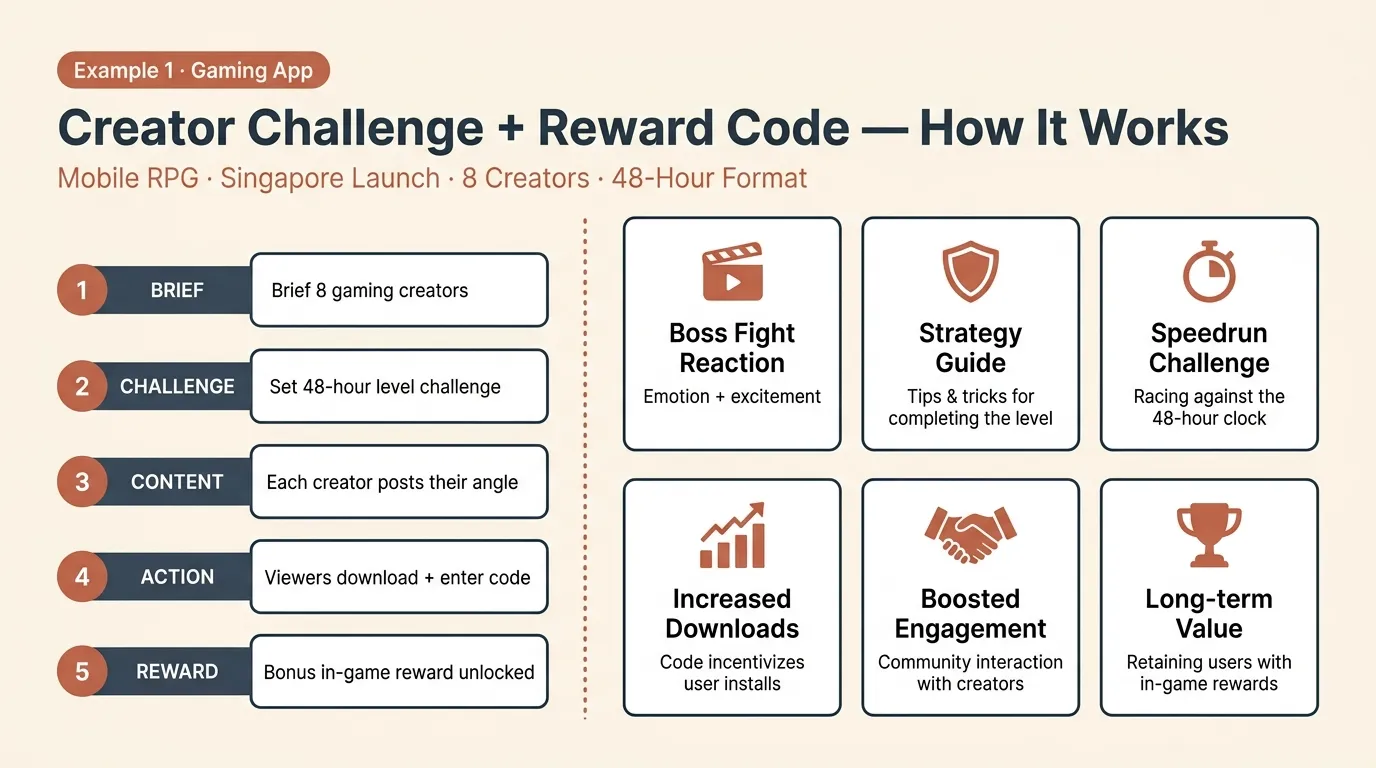 Example 1 · Gaming App

Creator Challenge + Reward Code — How It Works

Mobile RPG · Singapore Launch · 8 Creators · 48-Hour Format

1 BRIEF
Brief 8 gaming creators

2 CHALLENGE
Set 48-hour level challenge

3 CONTENT
Each creator posts their angle

4 ACTION
Viewers download + enter code

5 REWARD
Bonus in-game reward unlocked

Boss Fight Reaction
Emotion + excitement

Strategy Guide
Tips & tricks for completing the level

Speedrun Challenge
Racing against the 48-hour clock

Increased Downloads
Code incentivizes user installs

Boosted Engagement
Community interaction with creators

Long-term Value
Retaining users with in-game rewards